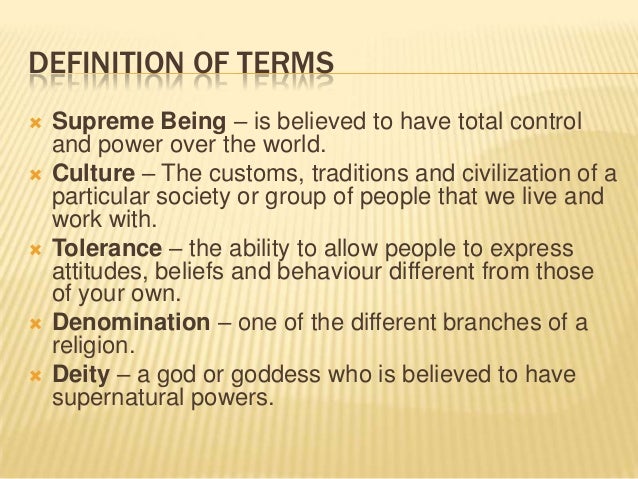 DEFINITION OF TERMS

Supreme Being – is believed to have total control and power over the world.

Culture – The customs, traditions and civilization of a particular society or group of people that we live and work with.

Tolerance – the ability to allow people to express attitudes, beliefs and behaviour different from those of your own.

Denomination – one of the different branches of a religion.

Deity – a god or goddess who is believed to have supernatural powers.